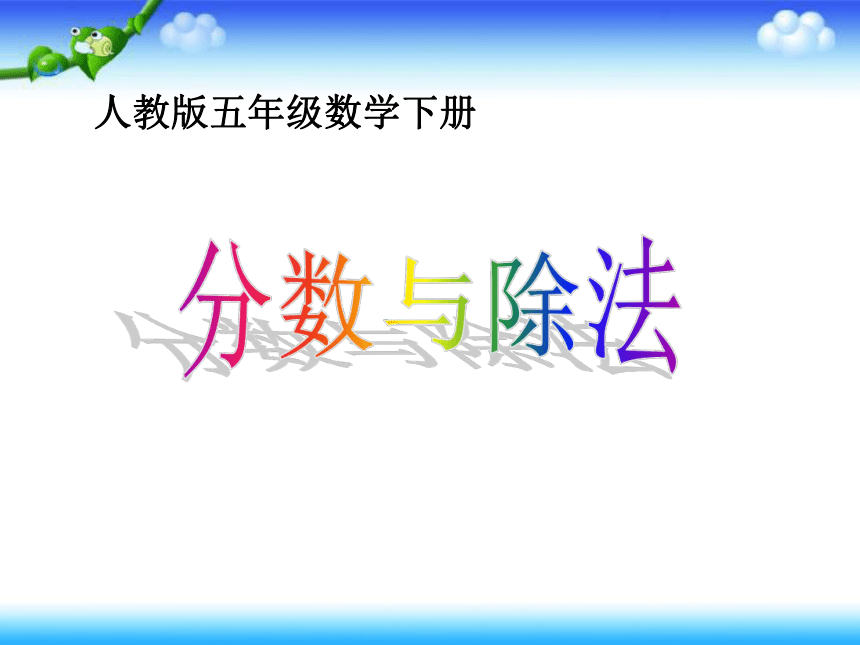 人教版五年级数学下册

分数与除法